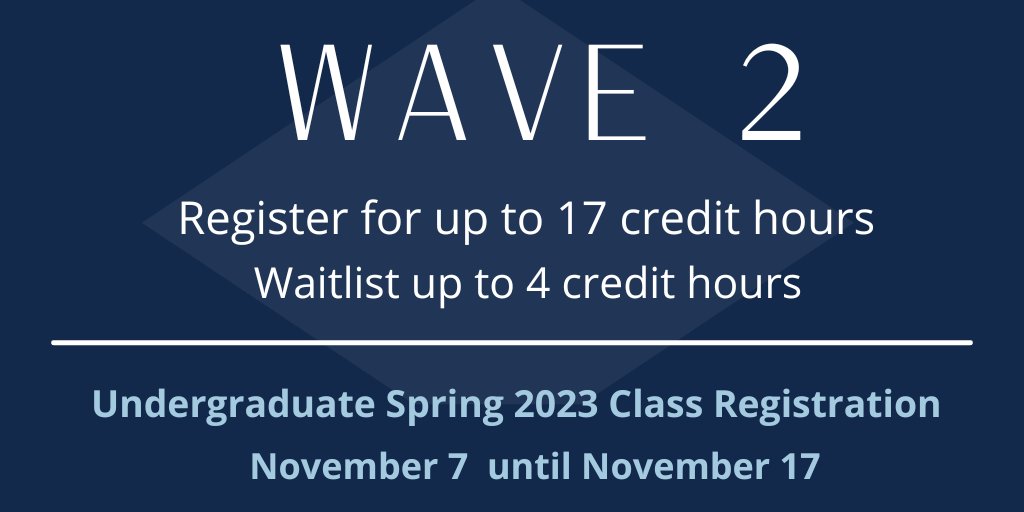 WAVE 2

Register for up to 17 credit hours
Waitlist up to 4 credit hours

Undergraduate Spring 2023 Class Registration
November 7 until November 17